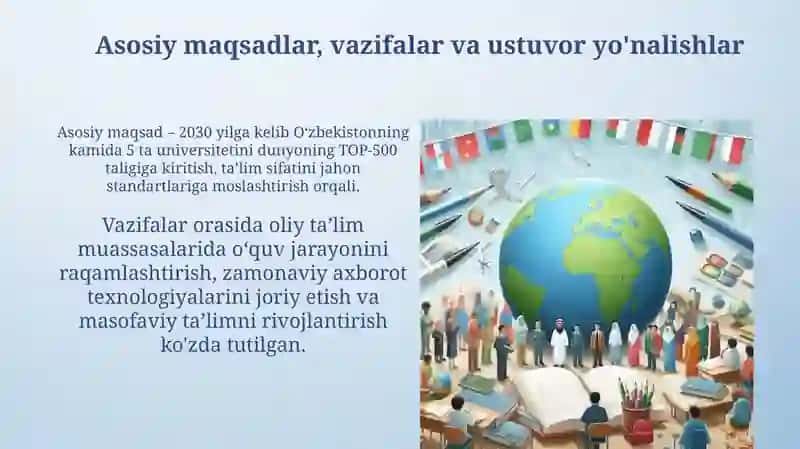 Asosiy maqsadlar, vazifalar va ustuvor yo'nalishlar

Asosiy maqsad – 2030 yilga kelib O‘zbekistonning kamida 5 ta universitetini dunyoning TOP-500 taligiga kiritish, ta’lim sifatini jahon standartlariga moslashtirish orqali.

Vazifalar orasida oliy ta’lim muassasalarida o‘quv jarayonini raqamlashtirish, zamonaviy axborot texnologiyalarini joriy etish va masofaviy ta’limni rivojlantirish ko'zda tutilgan.